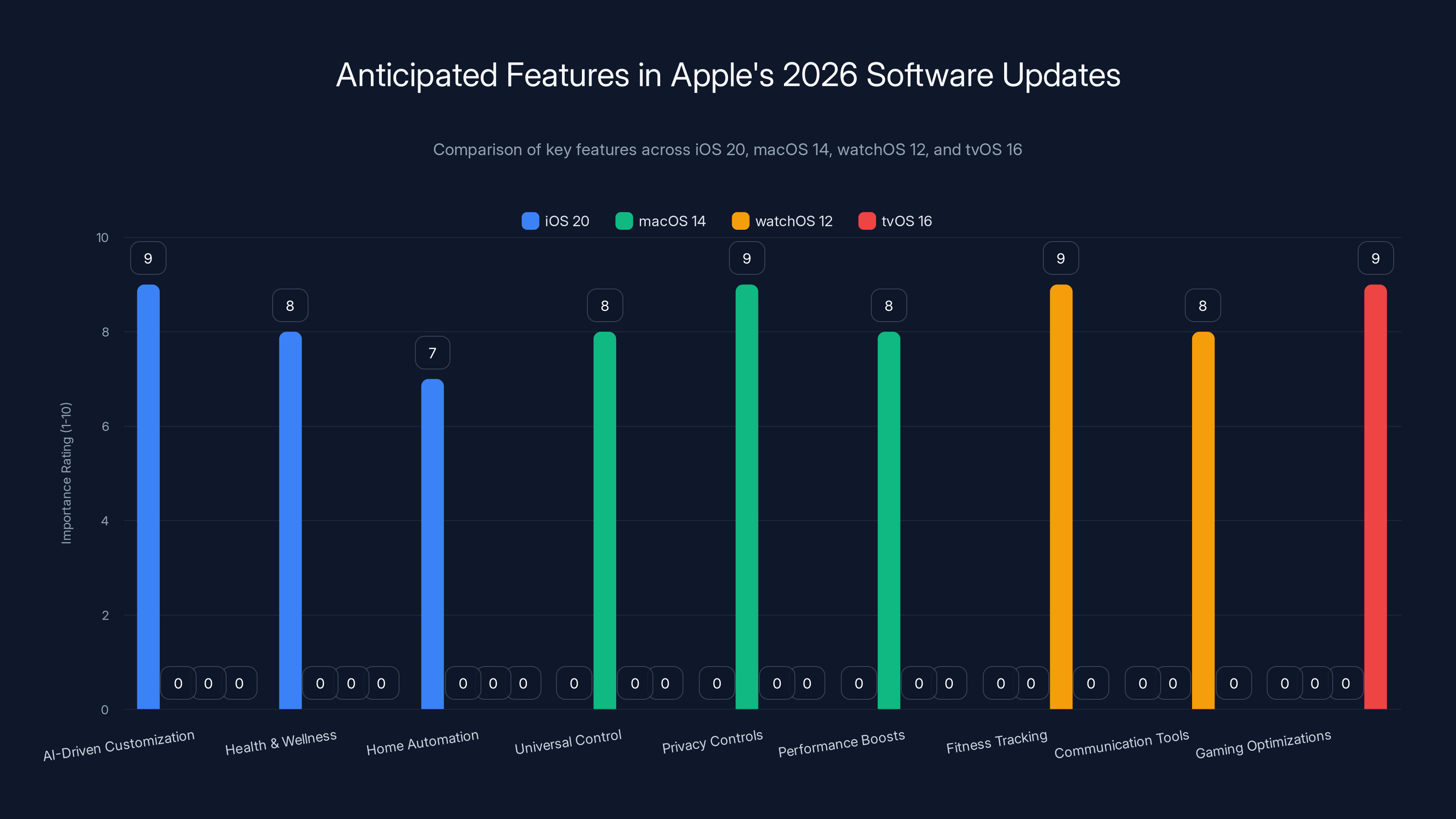 Anticipated Features in Apple's 2026 Software Updates

Comparison of key features across iOS 20, macOS 14, watchOS 12, and tvOS 16

iOS 20 macOS 14 watchOS 12 tvOS 16

Importance Rating (1-10)

10
8
6
4
2
0

9 0 0 0
8 0 0 0
7 0 0 0
0 8 0 0
0 9 0 0
0 8 0 0
0 0 9 0
0 0 8 0
0 0 0 9

AI-Driven Customization
Health & Wellness
Home Automation
Universal Control
Privacy Controls
Performance Boosts
Fitness Tracking
Communication Tools
Gaming Optimizations